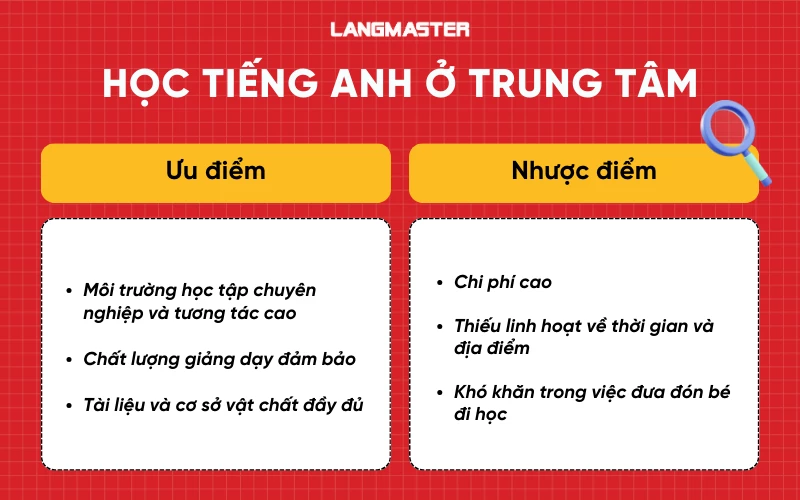 LANGMASTER

HỌC TIẾNG ANH Ở TRUNG TÂM

Ưu điểm

- Môi trường học tập chuyên nghiệp và tương tác cao
- Chất lượng giảng dạy đảm bảo
- Tài liệu và cơ sở vật chất đầy đủ

Nhược điểm

- Chi phí cao
- Thiếu linh hoạt về thời gian và địa điểm
- Khó khăn trong việc đưa đón bé đi học